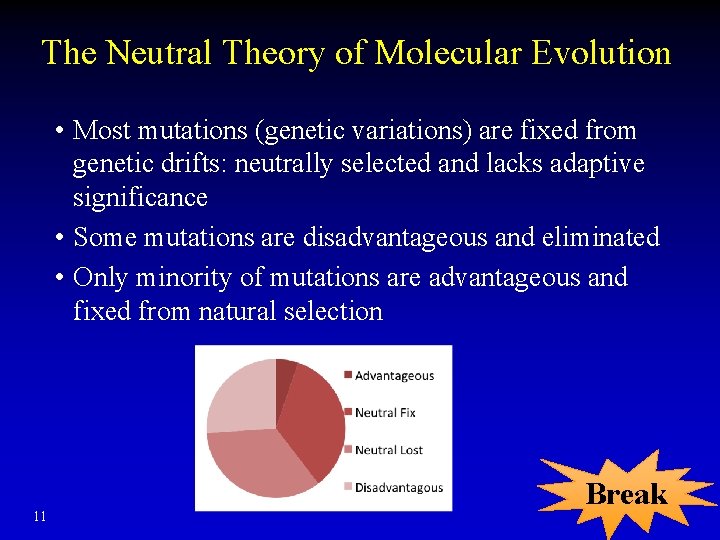 The Neutral Theory of Molecular Evolution

• Most mutations (genetic variations) are fixed from genetic drifts: neutrally selected and lacks adaptive significance
• Some mutations are disadvantageous and eliminated
• Only minority of mutations are advantageous and fixed from natural selection

Advantageous
Neutral Fix
Neutral Lost
Disadvantagous

Break

11